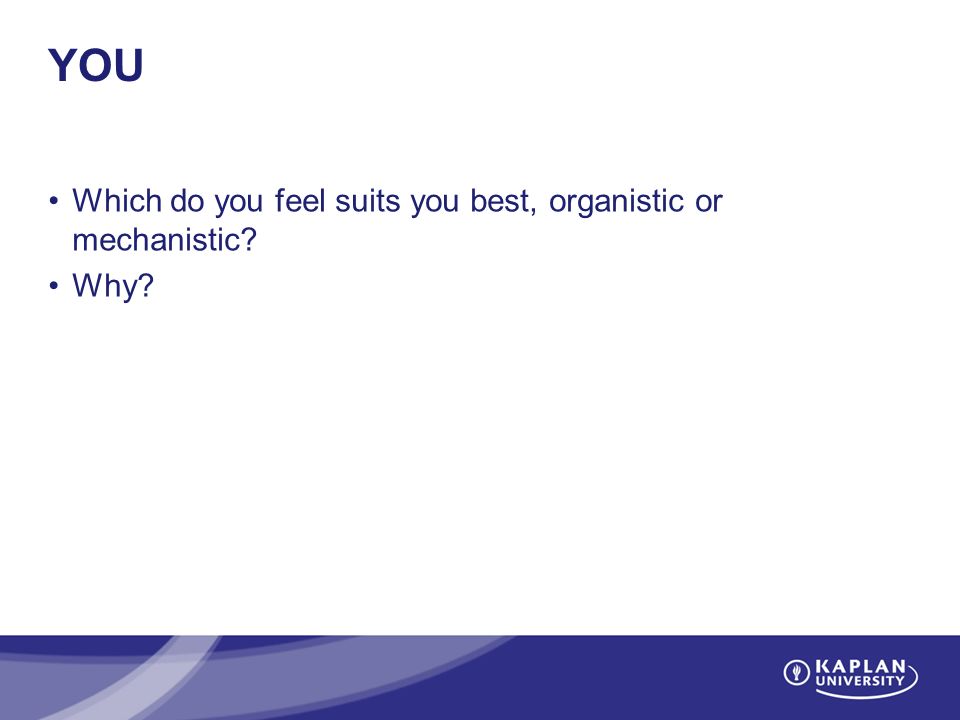 YOU

• Which do you feel suits you best, organistic or mechanistic?
• Why?

KAPLAN UNIVERSITY